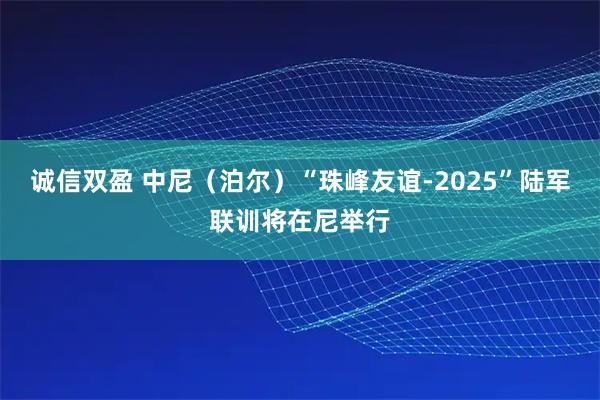 诚信双盈 中尼（泊尔）“珠峰友谊-2025”陆军联训将在尼举行